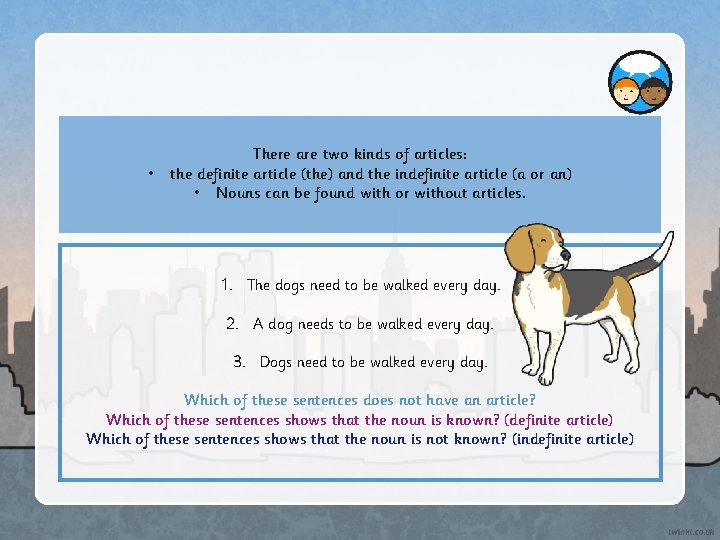 There are two kinds of articles:
• the definite article (the) and the indefinite article (a or an)
• Nouns can be found with or without articles.

1. The dogs need to be walked every day.

2. A dog needs to be walked every day.

3. Dogs need to be walked every day.

Which of these sentences does not have an article?
Which of these sentences shows that the noun is known? (definite article)
Which of these sentences shows that the noun is not known? (indefinite article)

twinkl.co.uk